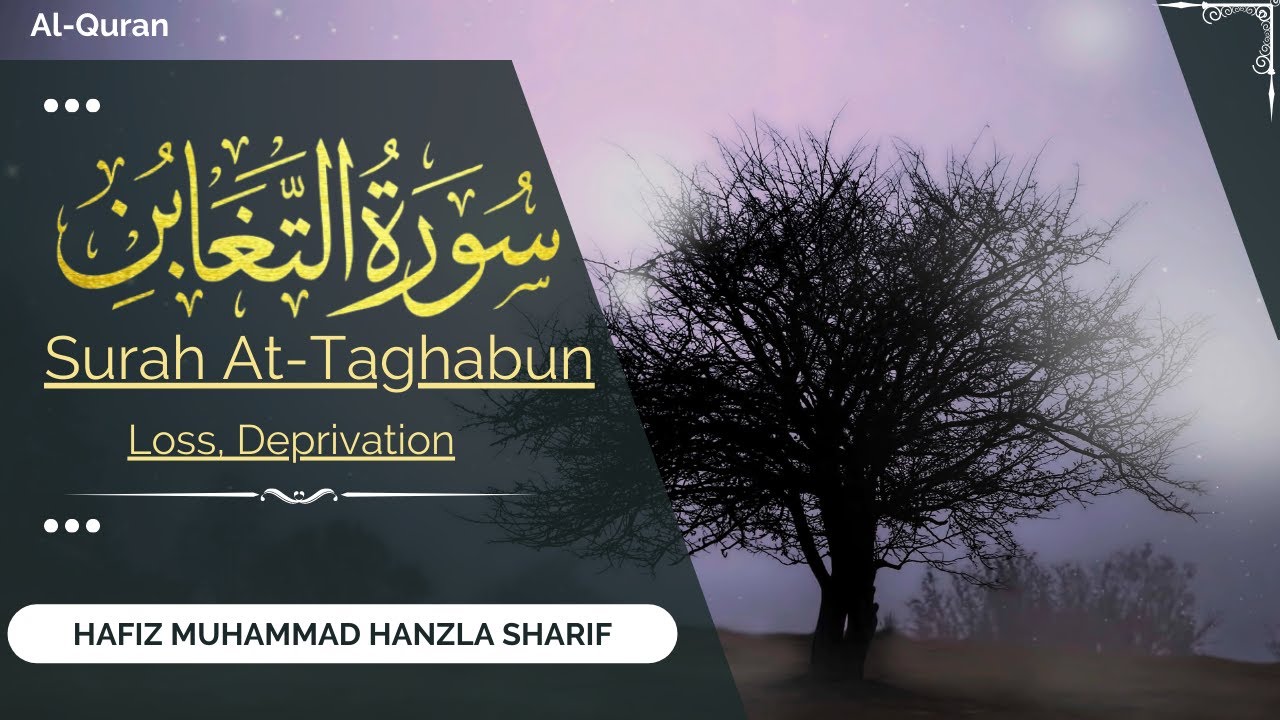 Al-Quran

سُورَةُ التَّغَابُنِ

Surah At-Taghabun

Loss, Deprivation

HAFIZ MUHAMMAD HANZLA SHARIF